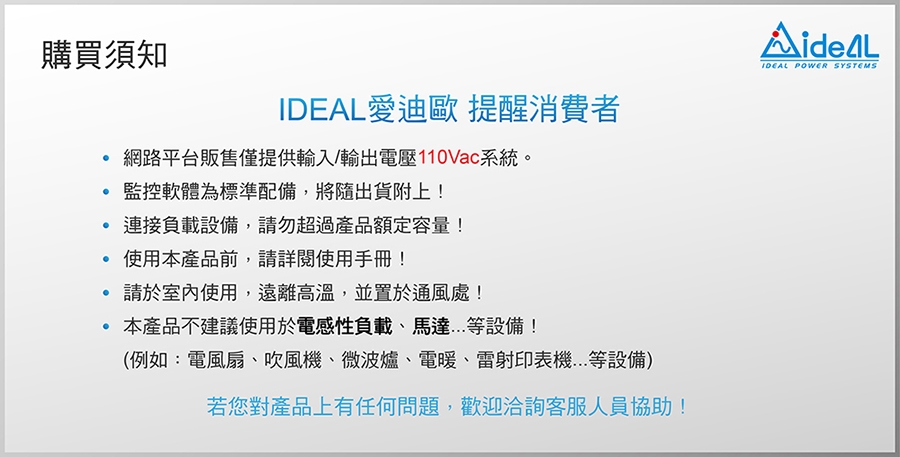 購買須知

ideAL
IDEAL POWER SYSTEMS

IDEAL愛迪歐 提醒消費者

• 網路平台販售僅提供輸入/輸出電壓110Vac系統。
• 監控軟體為標準配備，將隨出貨附上！
• 連接負載設備，請勿超過產品額定容量！
• 使用本產品前，請詳閱使用手冊！
• 請於室內使用，遠離高溫，並置於通風處！
• 本產品不建議使用於電感性負載、馬達...等設備！
(例如：電風扇、吹風機、微波爐、電暖、雷射印表機...等設備)

若您對產品上有任何問題，歡迎洽詢客服人員協助！